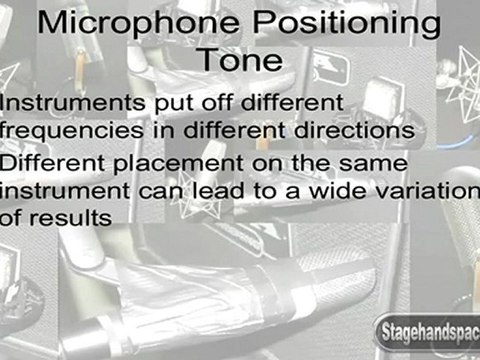 Microphone Positioning
Tone

Instruments put off different frequencies in different directions

Different placement on the same instrument can lead to a wide variation of results

Stagehandspac